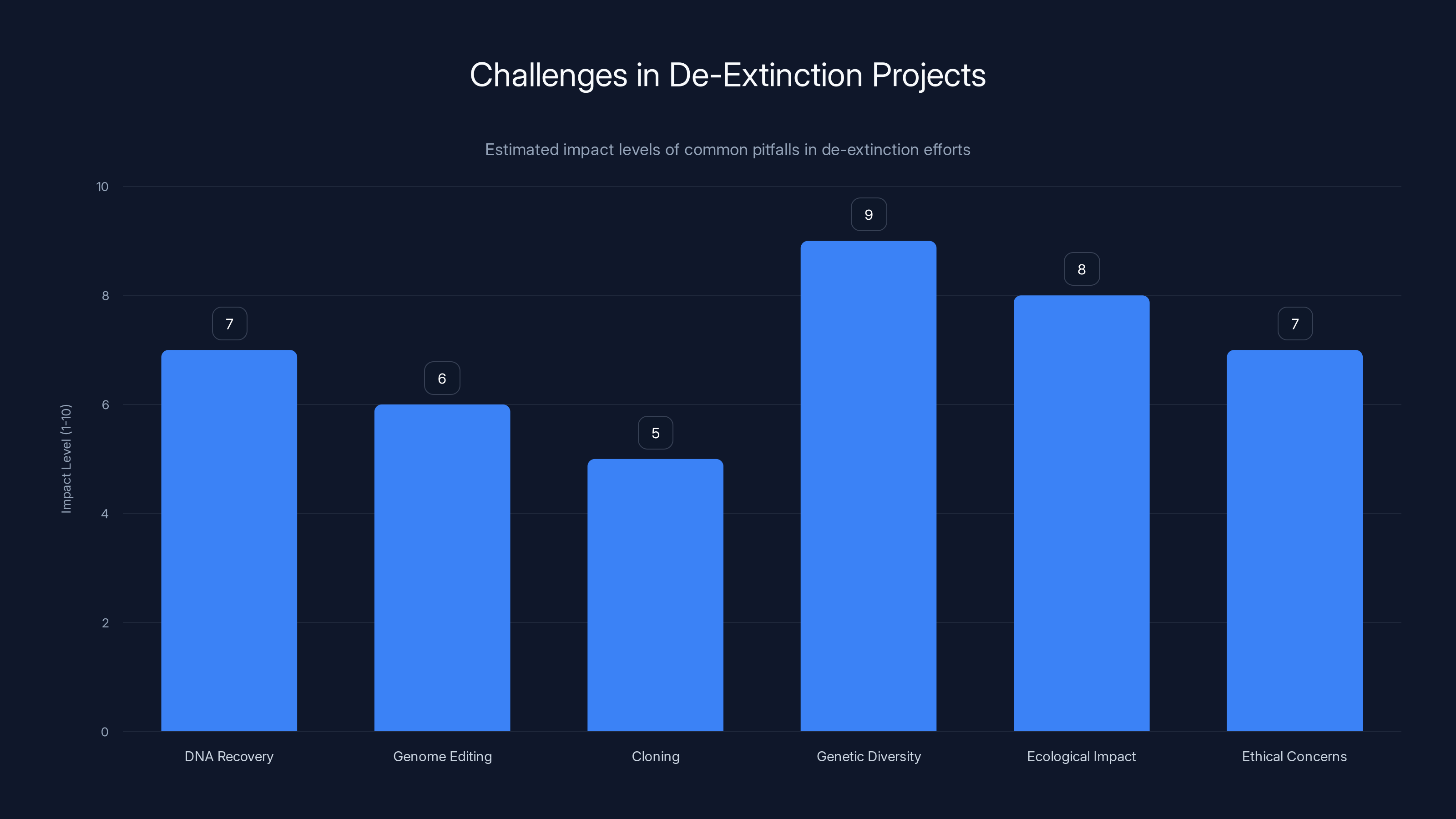 Challenges in De-Extinction Projects

Estimated impact levels of common pitfalls in de-extinction efforts

Impact Level (1-10)

10
8
6
4
2
0

7
6
5
9
8
7

DNA Recovery
Genome Editing
Cloning
Genetic Diversity
Ecological Impact
Ethical Concerns